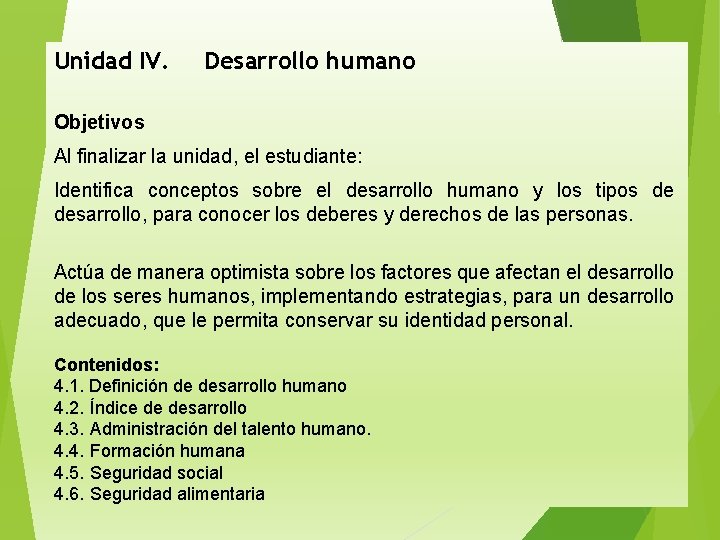 Unidad IV. Desarrollo humano

Objetivos

Al finalizar la unidad, el estudiante:

Identifica conceptos sobre el desarrollo humano y los tipos de desarrollo, para conocer los deberes y derechos de las personas.

Actúa de manera optimista sobre los factores que afectan el desarrollo de los seres humanos, implementando estrategias, para un desarrollo adecuado, que le permita conservar su identidad personal.

Contenidos:
4.1. Definición de desarrollo humano
4.2. Índice de desarrollo
4.3. Administración del talento humano.
4.4. Formación humana
4.5. Seguridad social
4.6. Seguridad alimentaria